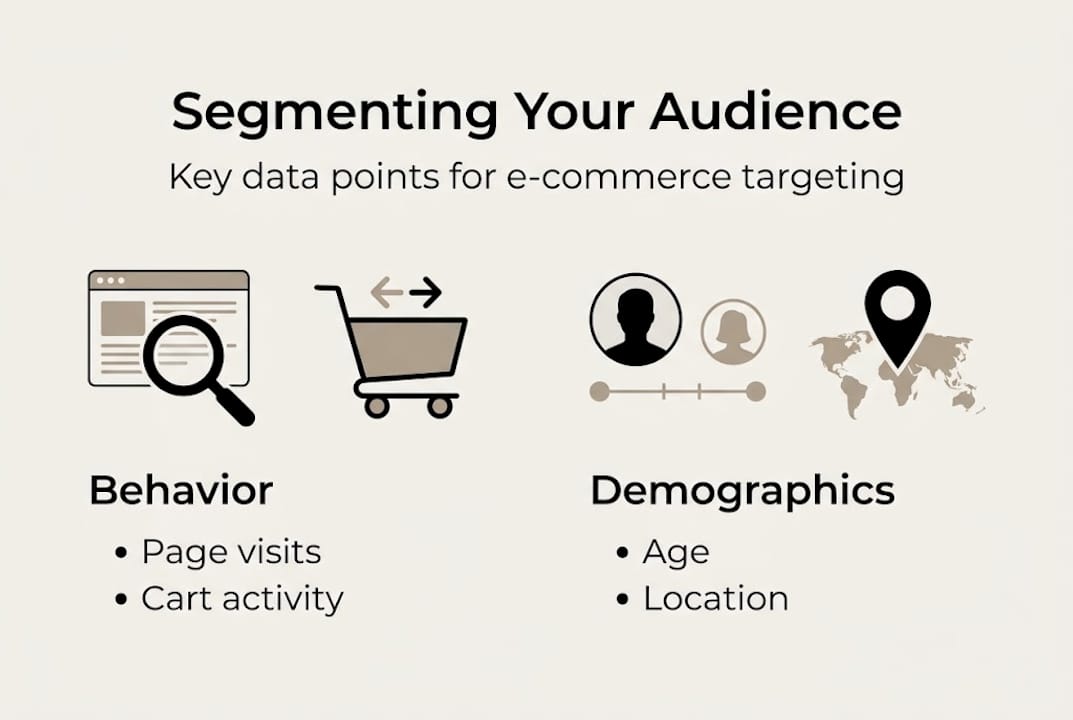 Segmenting Your Audience

Key data points for e-commerce targeting

Behavior

• Page visits
• Cart activity

Demographics

• Age
• Location